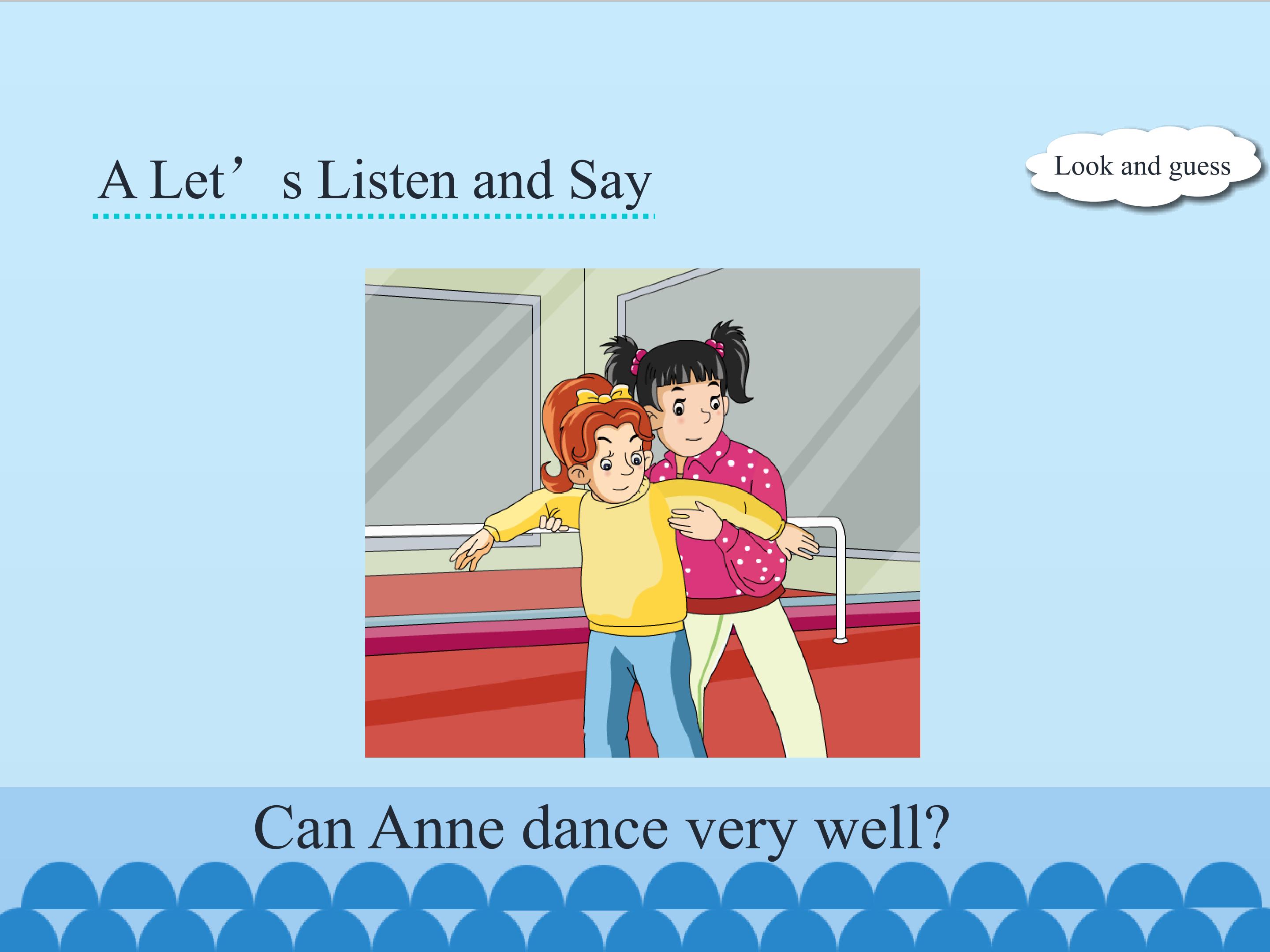 A Let’s Listen and Say

Look and guess

Can Anne dance very well?